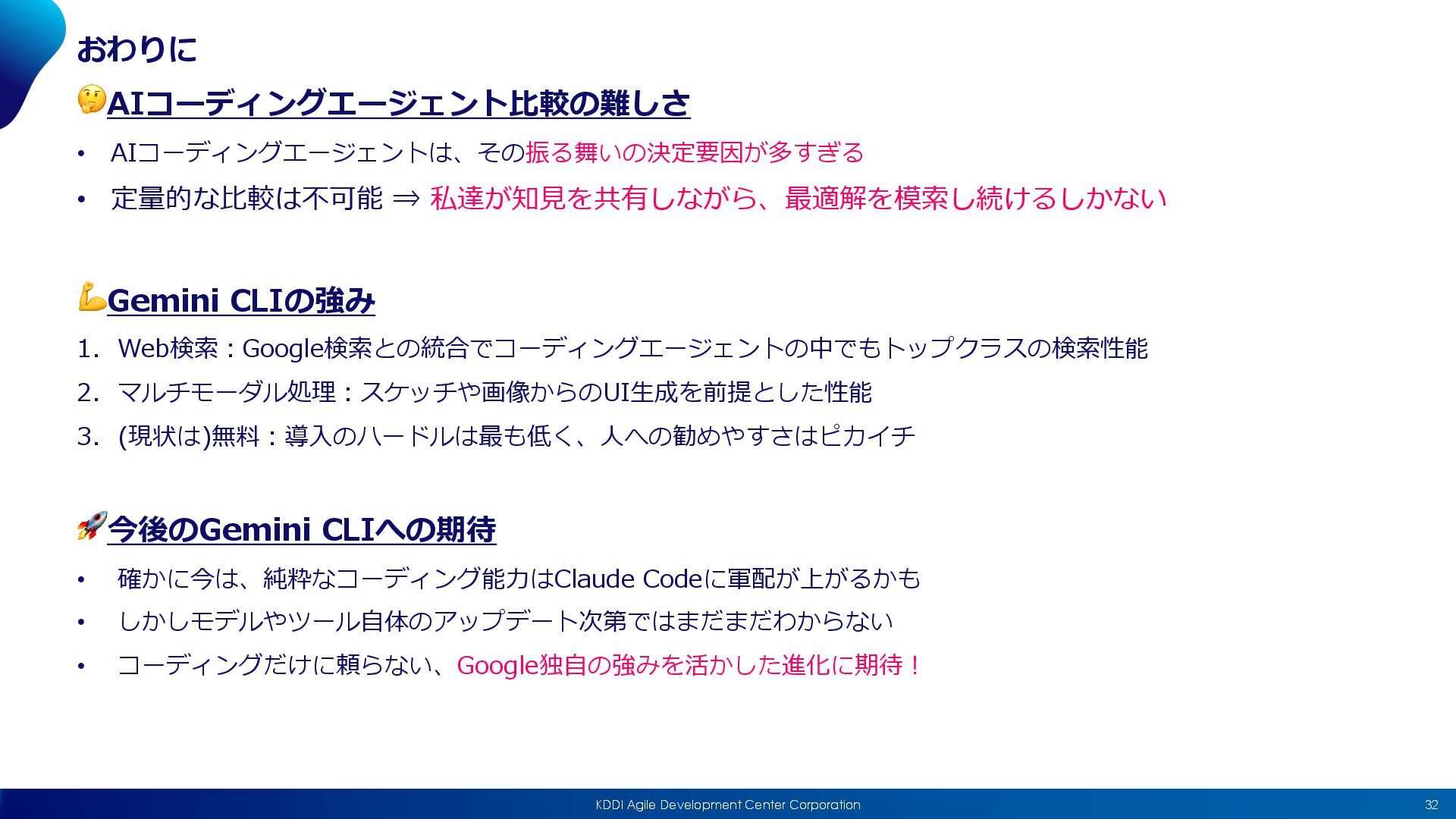 おわりに

🤔AIコーディングエージェント比較の難しさ

• AIコーディングエージェントは、その振る舞いの決定要因が多すぎる
• 定量的な比較は不可能 ⇒ 私達が知見を共有しながら、最適解を模索し続けるしかない

💪Gemini CLIの強み

1. Web検索：Google検索との統合でコーディングエージェントの中でもトップクラスの検索性能
2. マルチモーダル処理：スケッチや画像からのUI生成を前提とした性能
3. (現状は)無料：導入のハードルは最も低く、人への勧めやすさはピカイチ

🚀今後のGemini CLIへの期待

• 確かに今は、純粋なコーディング能力はClaude Codeに軍配が上がるかも
• しかしモデルやツール自体のアップデート次第ではまだまだわからない
• コーディングだけに頼らない、Google独自の強みを活かした進化に期待！

KDDI Agile Development Center Corporation
32